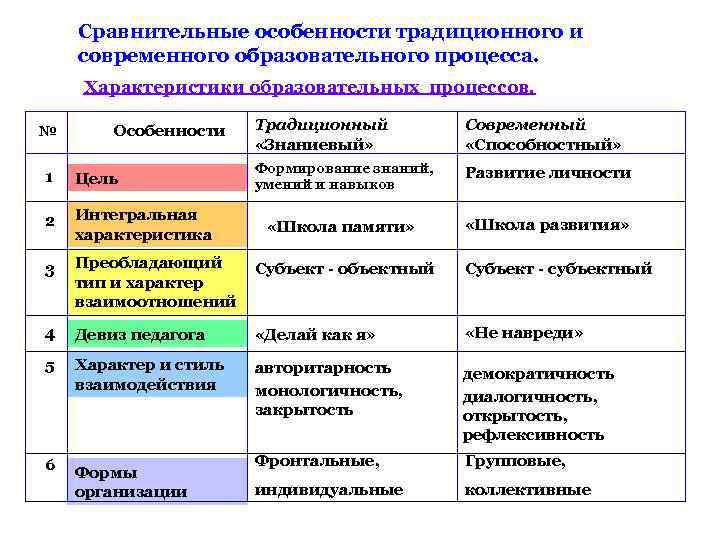 Сравнительные особенности традиционного и современного образовательного процесса.

Характеристики образовательных процессов.

| № | Особенности | Традиционный «Знаниевый» | Современный «Способностный» |
|---|---|---|---|
| 1 | Цель | Формирование знаний, умений и навыков | Развитие личности |
| 2 | Интегральная характеристика | «Школа памяти» | «Школа развития» |
| 3 | Преобладающий тип и характер взаимоотношений | Субъект - объектный | Субъект - субъектный |
| 4 | Девиз педагога | «Делай как я» | «Не навреди» |
| 5 | Характер и стиль взаимодействия | авторитарность монологичность, закрытость | демократичность диалогичность, открытость, рефлексивность |
| 6 | Формы организации | Фронтальные, индивидуальные | Групповые, коллективные |